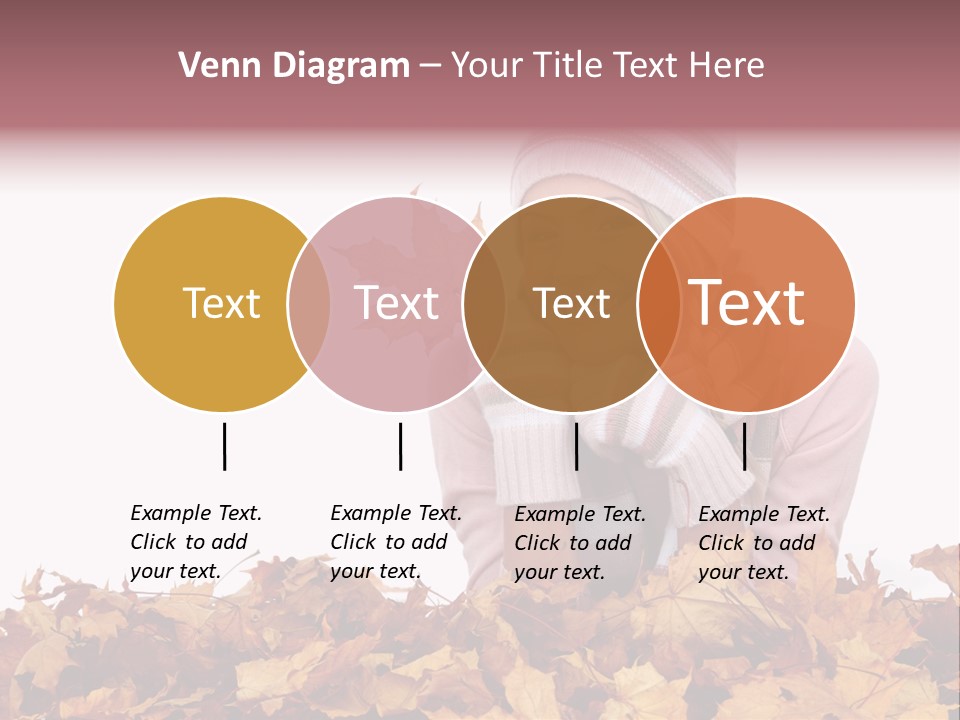 Venn Diagram – Your Title Text Here

Text

Text

Text

Text

Example Text. Click to add your text.

Example Text. Click to add your text.

Example Text. Click to add your text.

Example Text. Click to add your text.